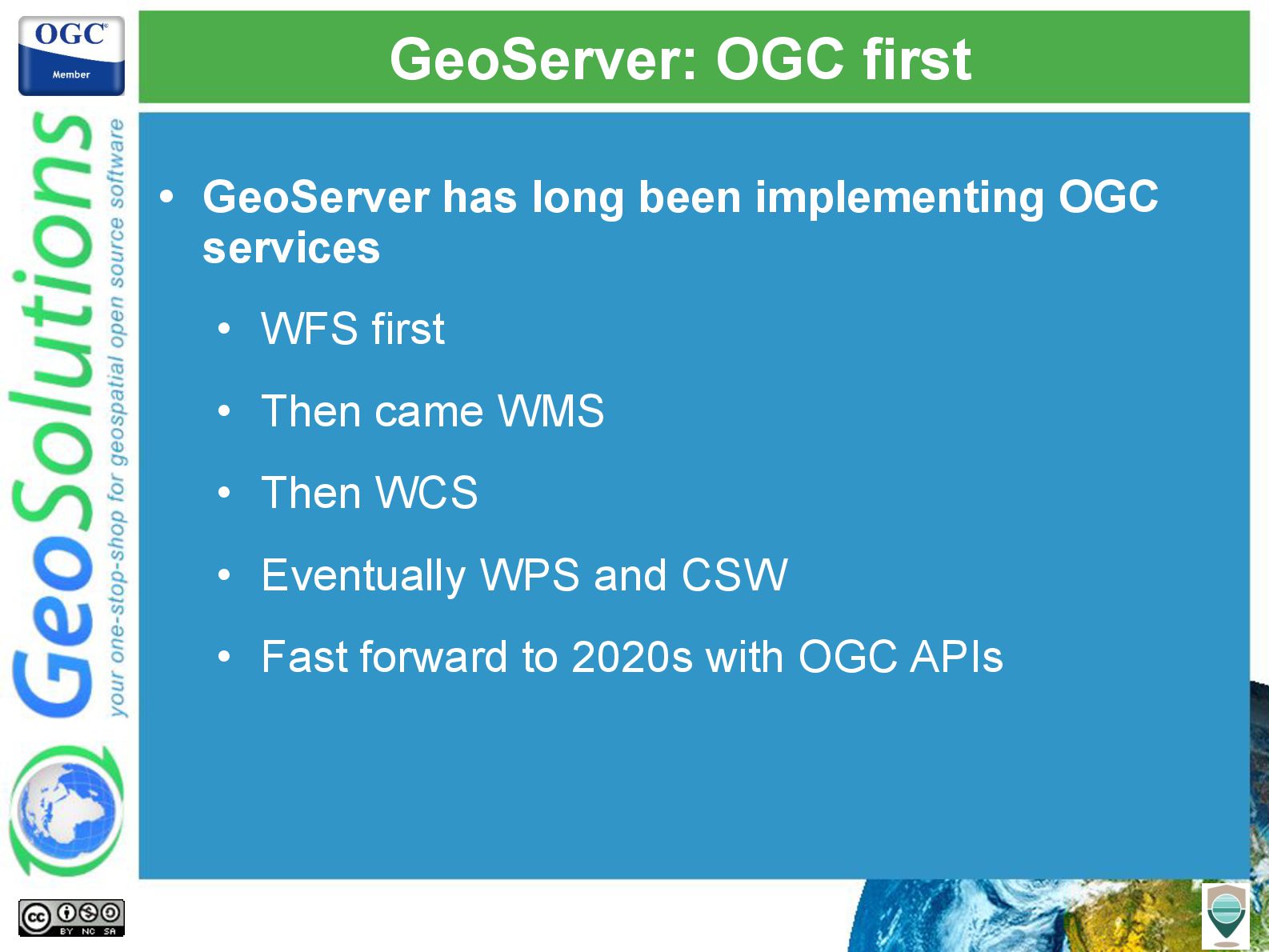 OGC
Member

GeoSolutions
your one-stop-shop for geospatial open source software

GeoServer: OGC first

• GeoServer has long been implementing OGC services
  • WFS first
  • Then came WMS
  • Then WCS
  • Eventually WPS and CSW
  • Fast forward to 2020s with OGC APIs

cc BY NC SA